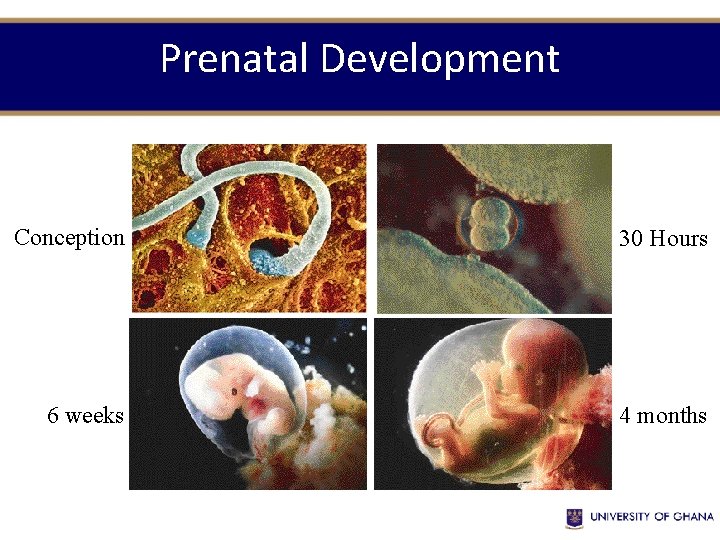 Prenatal Development

Conception

30 Hours

6 weeks

4 months

UNIVERSITY OF GHANA